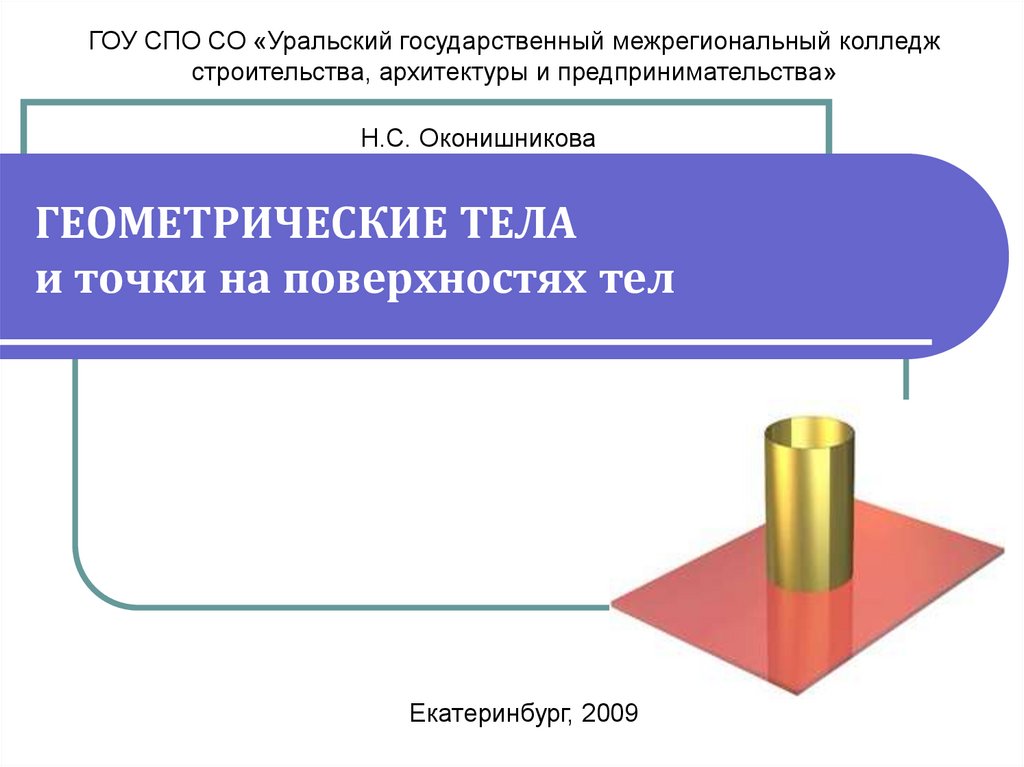 ГОУ СПО СО «Уральский государственный межрегиональный колледж строительства, архитектуры и предпринимательства»

Н.С. Оконишникова

ГЕОМЕТРИЧЕСКИЕ ТЕЛА
и точки на поверхностях тел

Екатеринбург, 2009